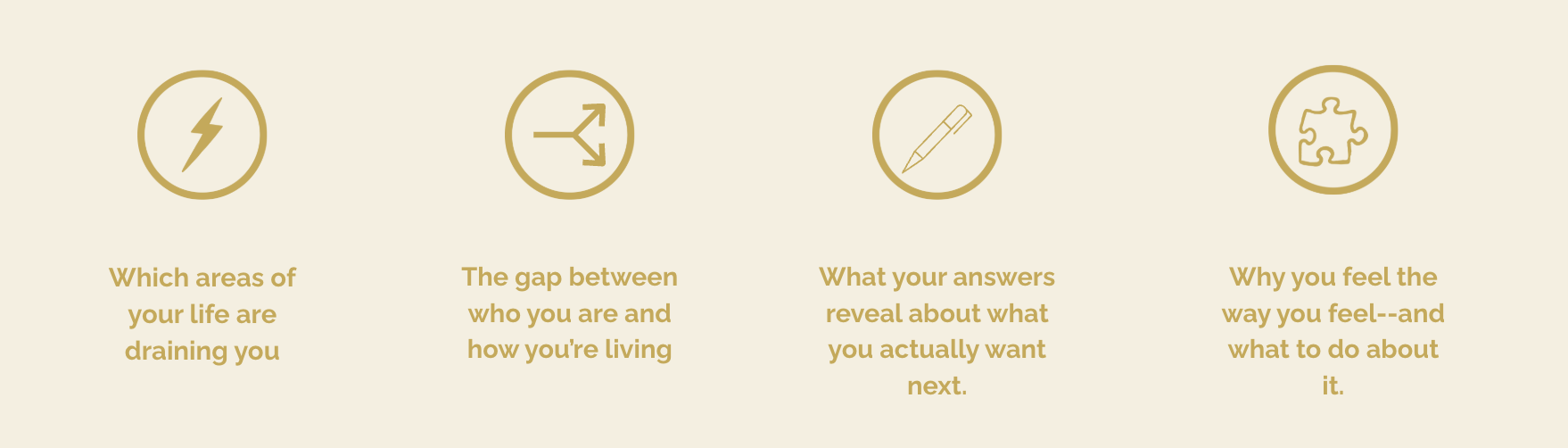 Which areas of your life are draining you

The gap between who you are and how you're living

What your answers reveal about what you actually want next.

Why you feel the way you feel--and what to do about it.